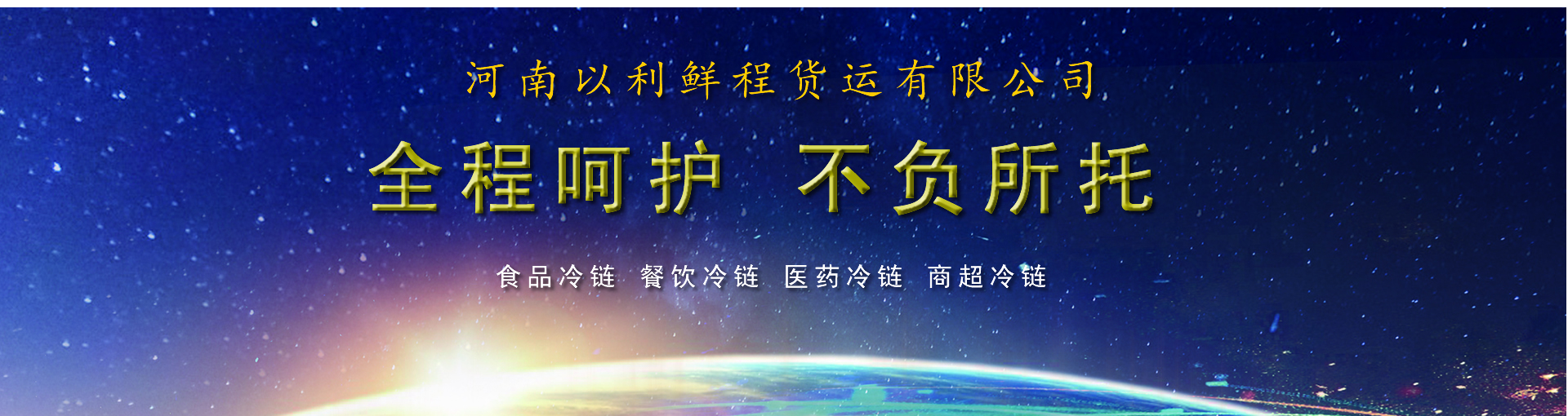 河南以利鲜程货运有限公司

全程呵护 不负所托

食品冷链 餐饮冷链 医药冷链 商超冷链